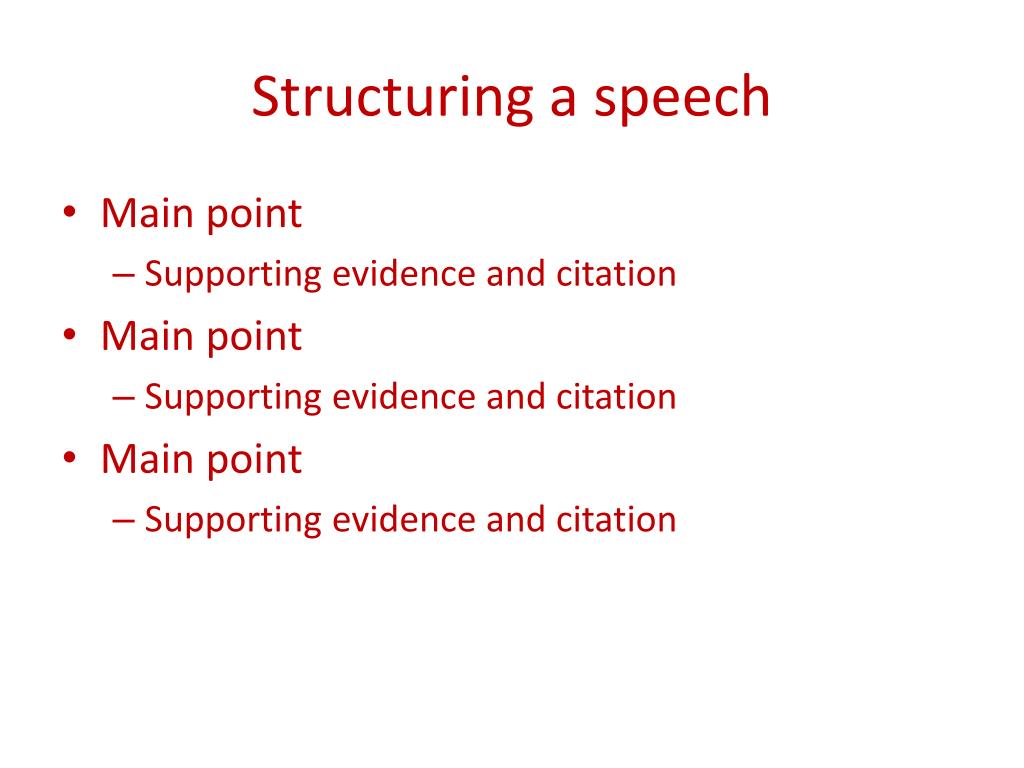 Structuring a speech

• Main point
– Supporting evidence and citation
• Main point
– Supporting evidence and citation
• Main point
– Supporting evidence and citation